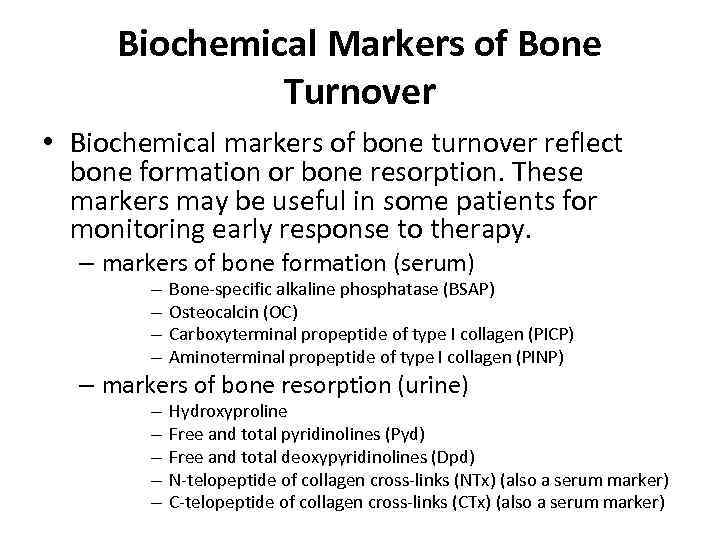 Biochemical Markers of Bone Turnover

• Biochemical markers of bone turnover reflect bone formation or bone resorption. These markers may be useful in some patients for monitoring early response to therapy.

– markers of bone formation (serum)
– Bone-specific alkaline phosphatase (BSAP)
– Osteocalcin (OC)
– Carboxyterminal propeptide of type I collagen (PICP)
– Aminoterminal propeptide of type I collagen (PINP)

– markers of bone resorption (urine)
– Hydroxyproline
– Free and total pyridinolines (Pyd)
– Free and total deoxypyridinolines (Dpd)
– N-telopeptide of collagen cross-links (NTx) (also a serum marker)
– C-telopeptide of collagen cross-links (CTx) (also a serum marker)